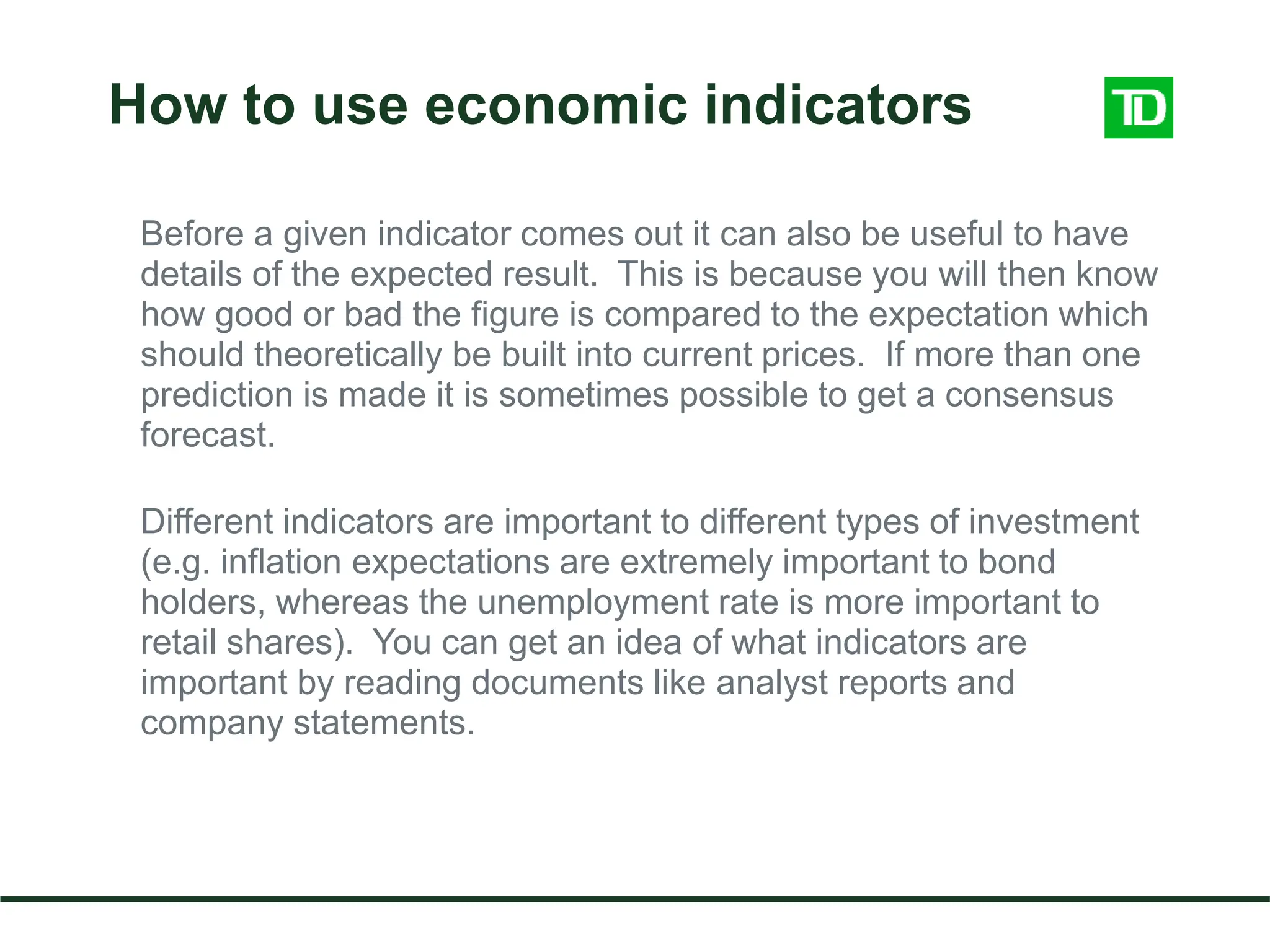 How to use economic indicators

TD

Before a given indicator comes out it can also be useful to have details of the expected result. This is because you will then know how good or bad the figure is compared to the expectation which should theoretically be built into current prices. If more than one prediction is made it is sometimes possible to get a consensus forecast.

Different indicators are important to different types of investment (e.g. inflation expectations are extremely important to bond holders, whereas the unemployment rate is more important to retail shares). You can get an idea of what indicators are important by reading documents like analyst reports and company statements.